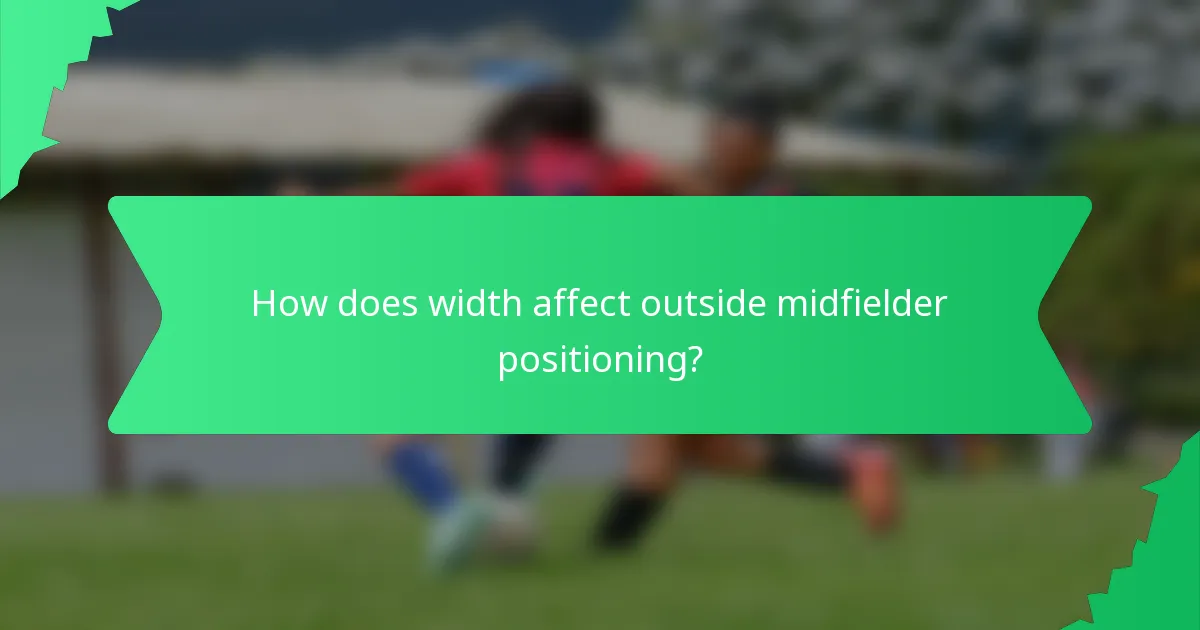 How does width affect outside midfielder positioning?